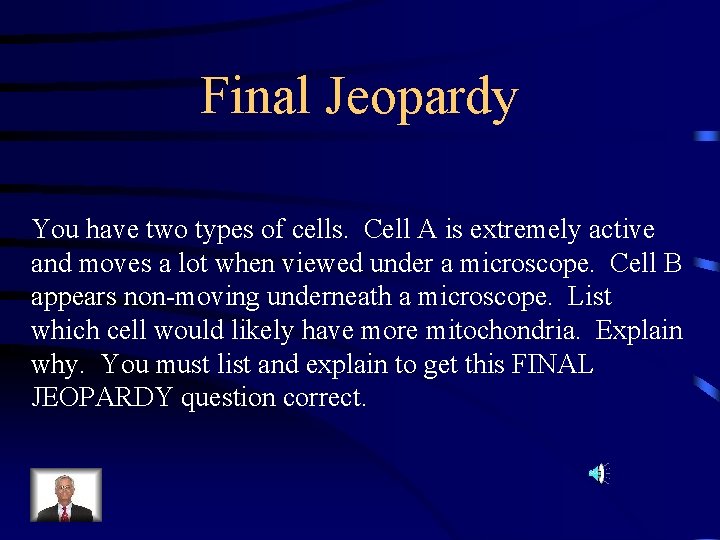 Final Jeopardy

You have two types of cells. Cell A is extremely active and moves a lot when viewed under a microscope. Cell B appears non-moving underneath a microscope. List which cell would likely have more mitochondria. Explain why. You must list and explain to get this FINAL JEOPARDY question correct.